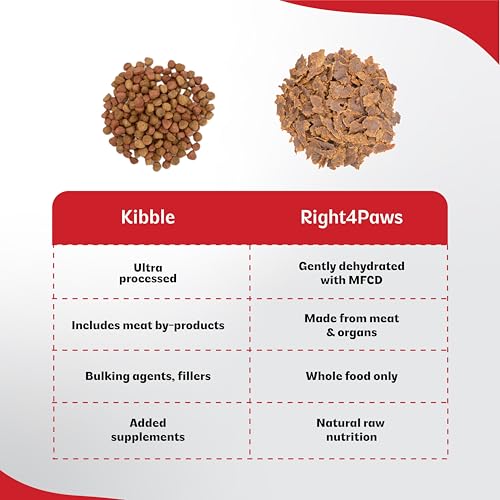 | Kibble | Right4Paws |
|---|---|
| Ultra processed | Gently dehydrated with MFCD |
| Includes meat by-products | Made from meat & organs |
| Bulking agents, fillers | Whole food only |
| Added supplements | Natural raw nutrition |